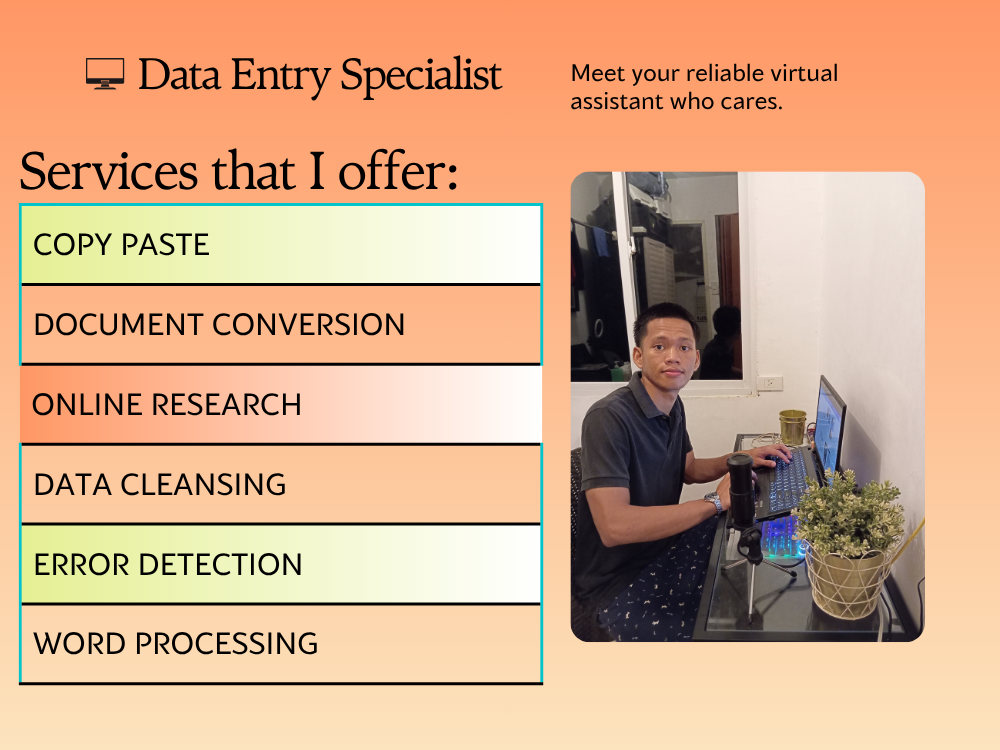 Data Entry Specialist

Meet your reliable virtual assistant who cares.

Services that I offer:

COPY PASTE

DOCUMENT CONVERSION

ONLINE RESEARCH

DATA CLEANSING

ERROR DETECTION

WORD PROCESSING